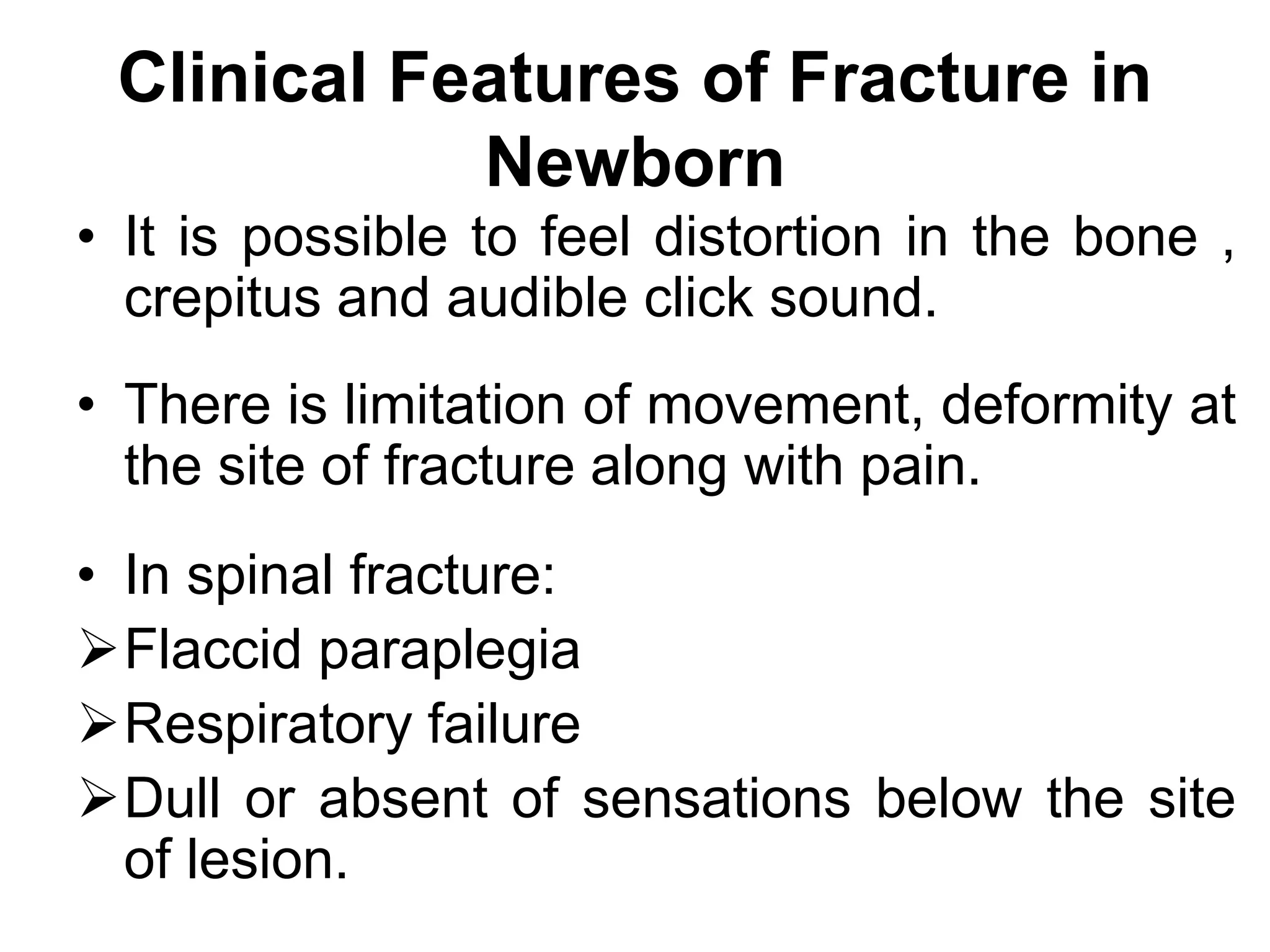 Clinical Features of Fracture in Newborn

• It is possible to feel distortion in the bone , crepitus and audible click sound.

• There is limitation of movement, deformity at the site of fracture along with pain.

• In spinal fracture:
➢ Flaccid paraplegia
➢ Respiratory failure
➢ Dull or absent of sensations below the site of lesion.